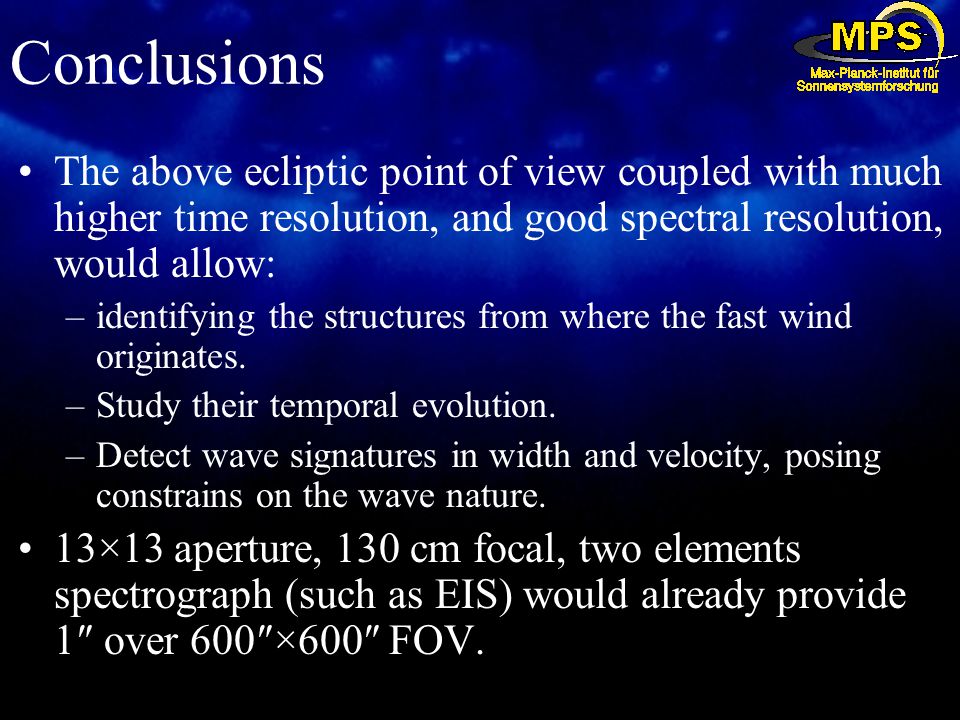 Conclusions

MPS
Max-Planck-Institut für Sonnensystemforschung

• The above ecliptic point of view coupled with much higher time resolution, and good spectral resolution, would allow:
– identifying the structures from where the fast wind originates.
– Study their temporal evolution.
– Detect wave signatures in width and velocity, posing constrains on the wave nature.
• 13×13 aperture, 130 cm focal, two elements spectrograph (such as EIS) would already provide 1″ over 600″×600″ FOV.